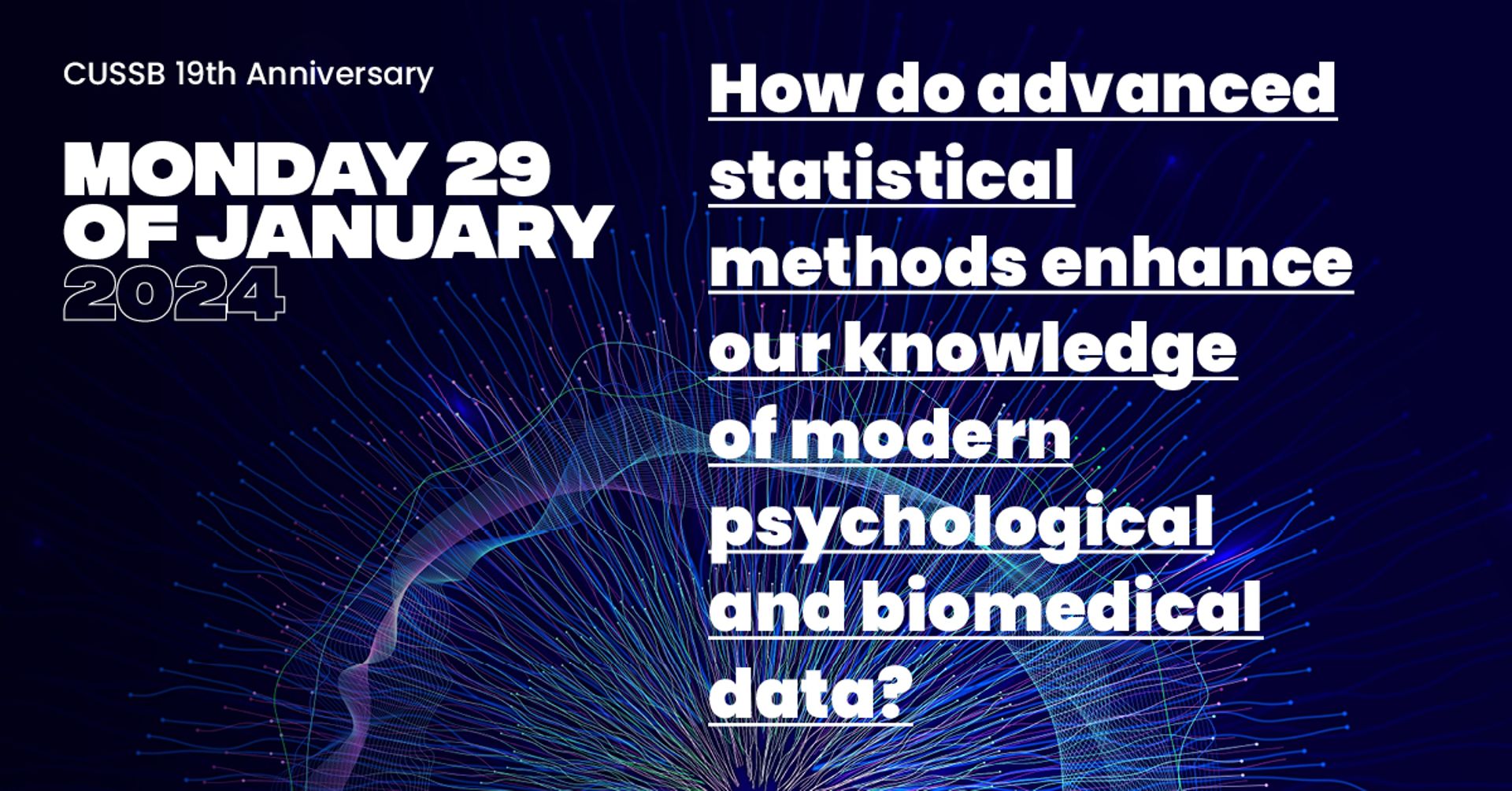 CUSSB 19th Anniversary

MONDAY 29 OF JANUARY 2024

How do advanced statistical methods enhance our knowledge of modern psychological and biomedical data?